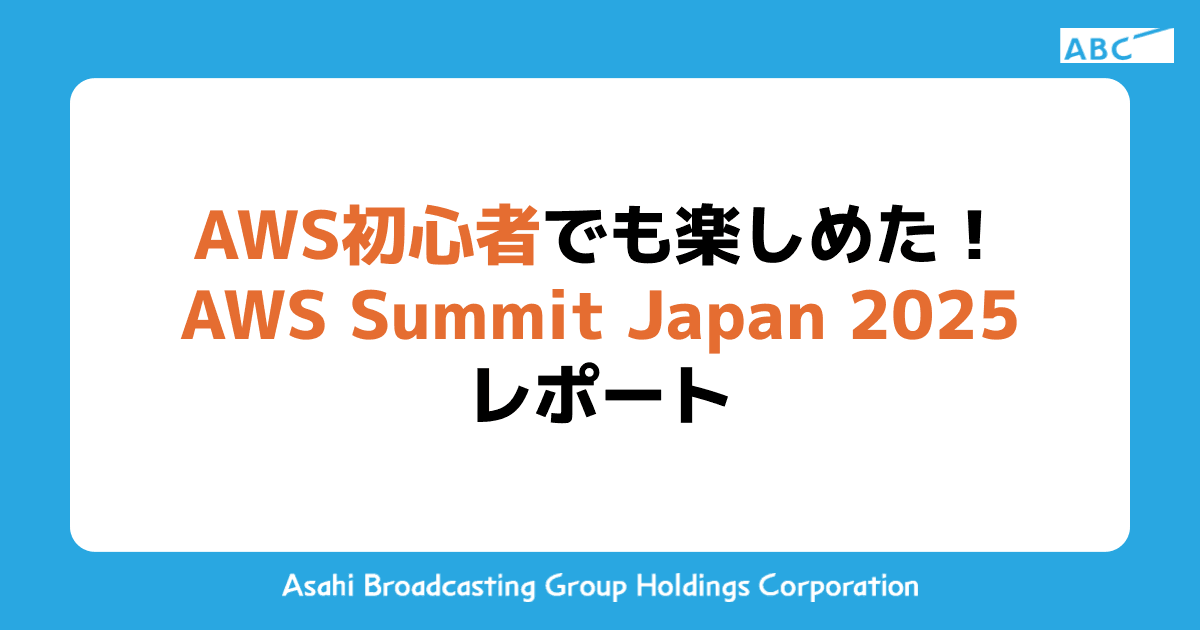 ABC

AWS初心者でも楽しめた！
AWS Summit Japan 2025
レポート

Asahi Broadcasting Group Holdings Corporation